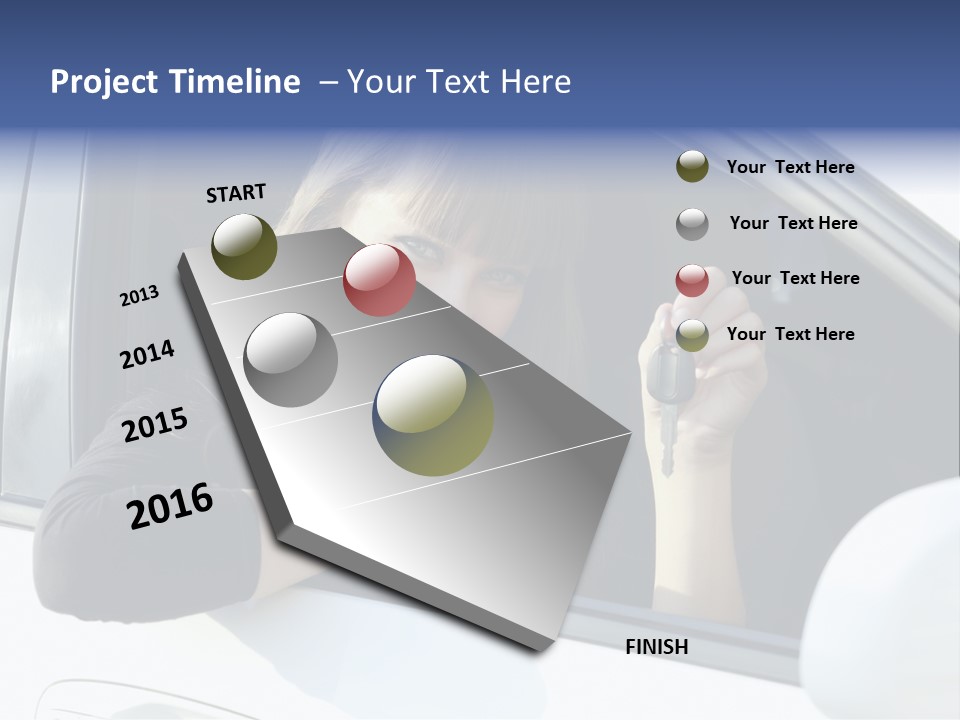 Project Timeline – Your Text Here

START

2013

2014

2015

2016

FINISH

Your Text Here

Your Text Here

Your Text Here

Your Text Here